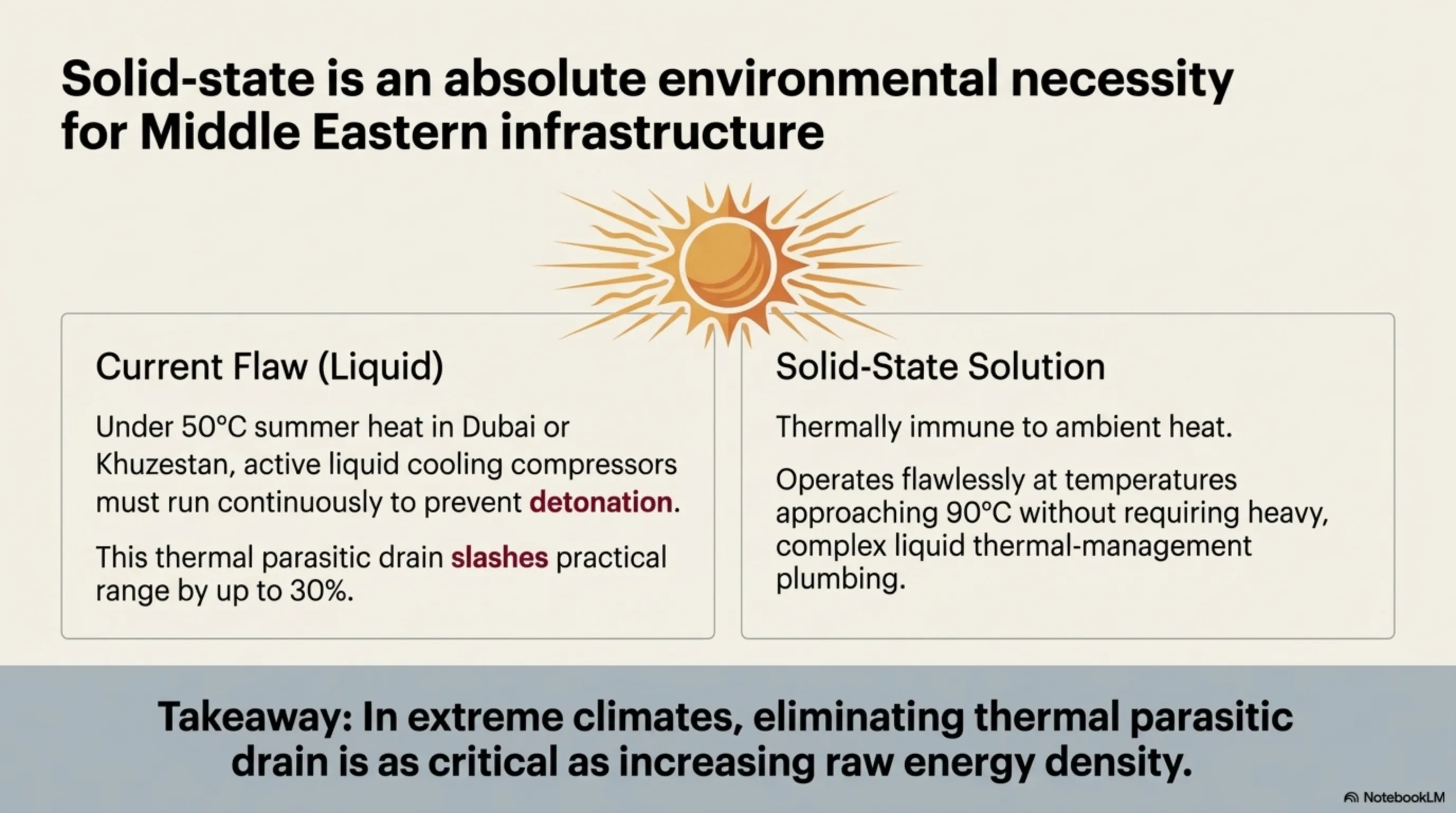 Solid-state is an absolute environmental necessity for Middle Eastern infrastructure

Current Flaw (Liquid)

Under 50°C summer heat in Dubai or Khuzestan, active liquid cooling compressors must run continuously to prevent detonation.

This thermal parasitic drain slashes practical range by up to 30%.

Solid-State Solution

Thermally immune to ambient heat.

Operates flawlessly at temperatures approaching 90°C without requiring heavy, complex liquid thermal-management plumbing.

Takeaway: In extreme climates, eliminating thermal parasitic drain is as critical as increasing raw energy density.

NotebookLM